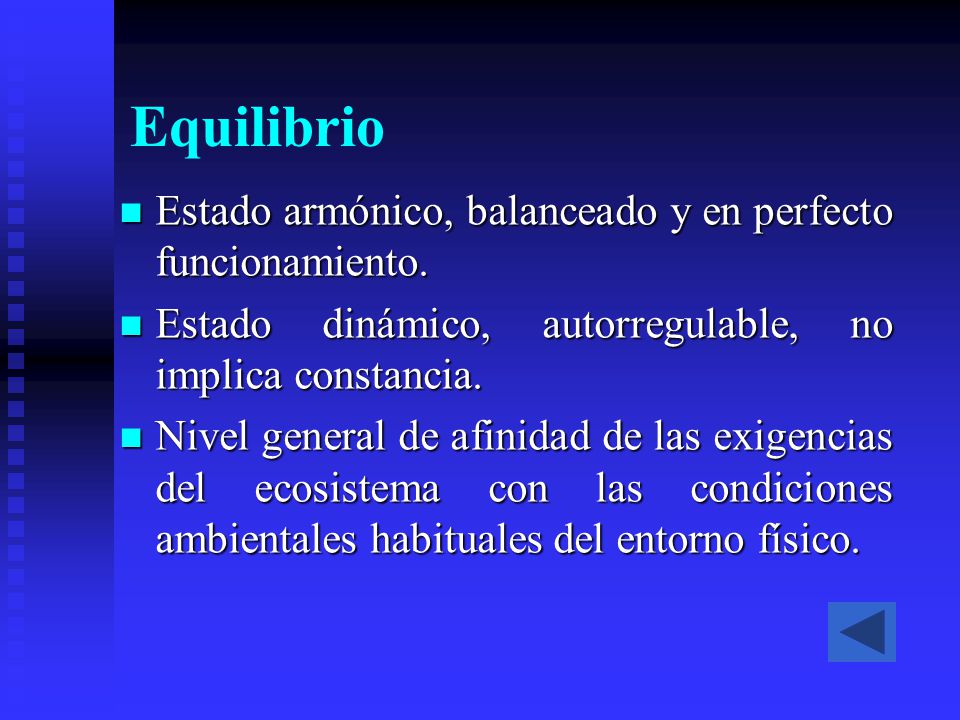 Equilibrio

Estado armónico, balanceado y en perfecto funcionamiento.

Estado dinámico, autorregulable, no implica constancia.

Nivel general de afinidad de las exigencias del ecosistema con las condiciones ambientales habituales del entorno físico.